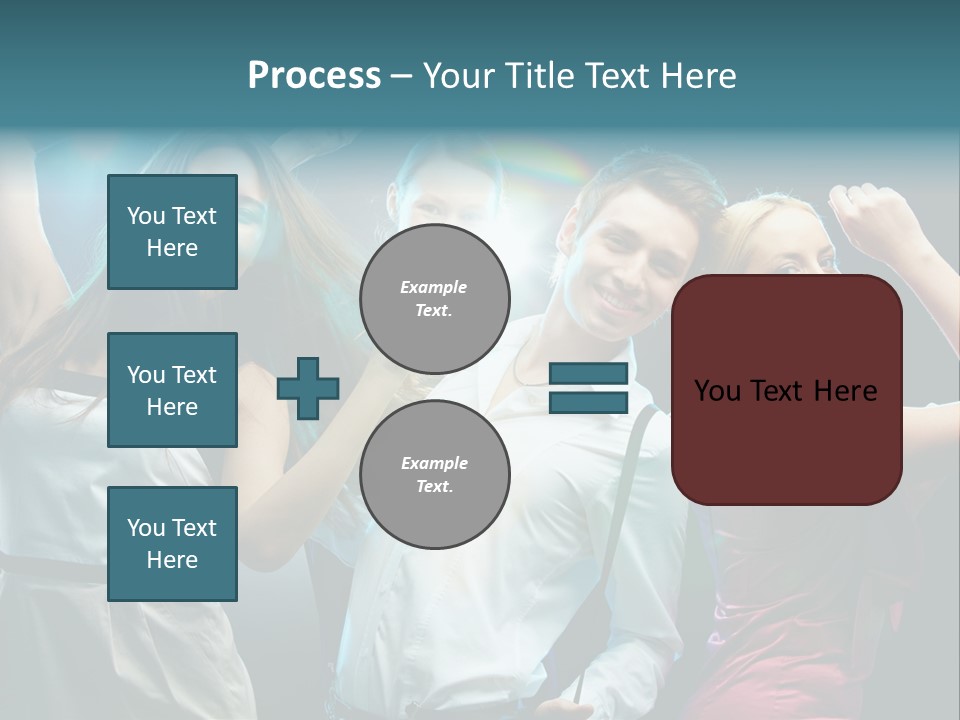 Process – Your Title Text Here

You Text Here

You Text Here

You Text Here

Example Text.

Example Text.

You Text Here